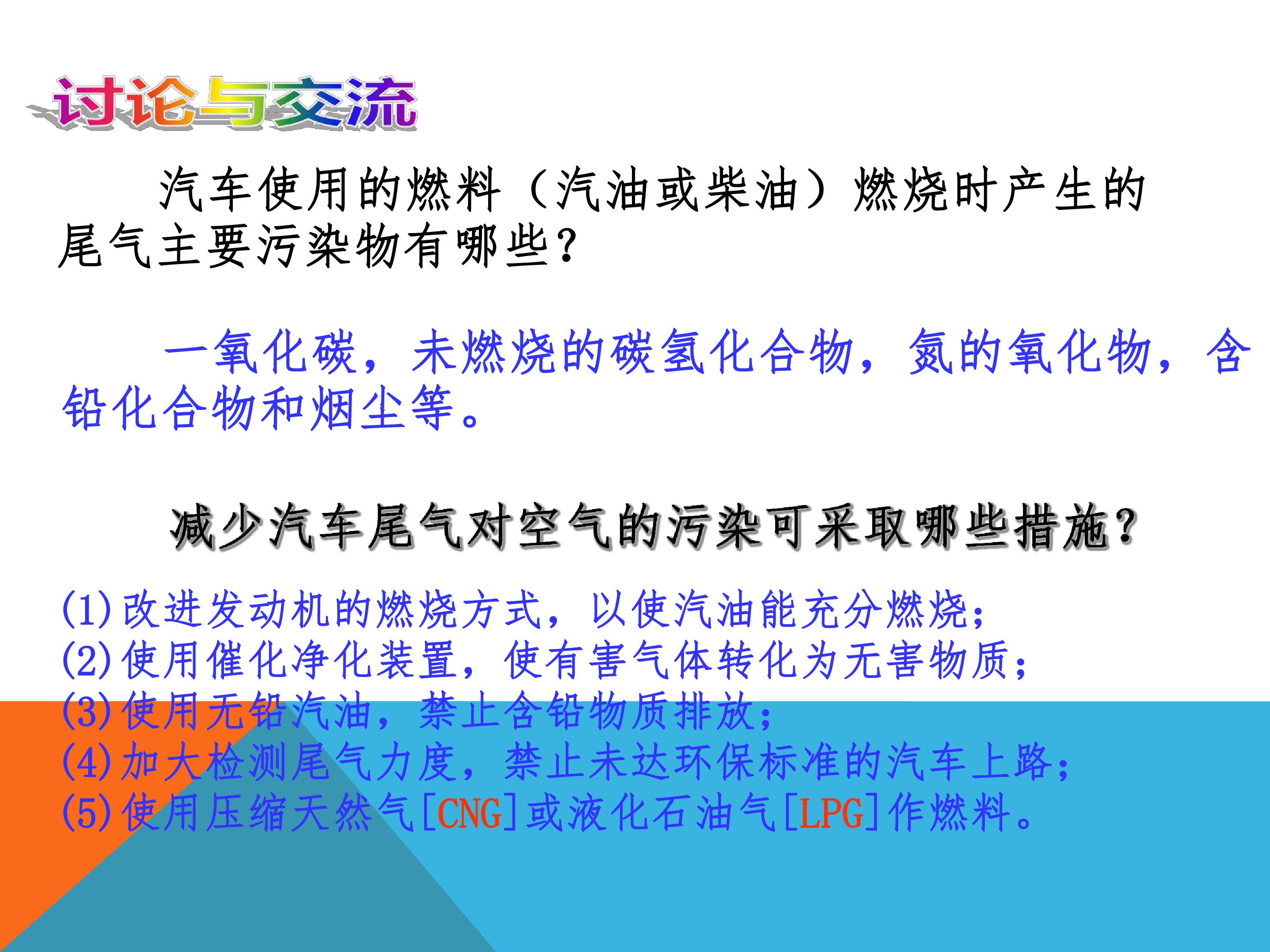 讨论与交流

汽车使用的燃料（汽油或柴油）燃烧时产生的尾气主要污染物有哪些?

一氧化碳，未燃烧的碳氢化合物，氮的氧化物，含铅化合物和烟尘等。

减少汽车尾气对空气的污染可采取哪些措施?

(1)改进发动机的燃烧方式，以使汽油能充分燃烧;
(2)使用催化净化装置，使有害气体转化为无害物质;
(3)使用无铅汽油，禁止含铅物质排放;
(4)加大检测尾气力度，禁止未达环保标准的汽车上路;
(5)使用压缩天然气[CNG]或液化石油气[LPG]作燃料。